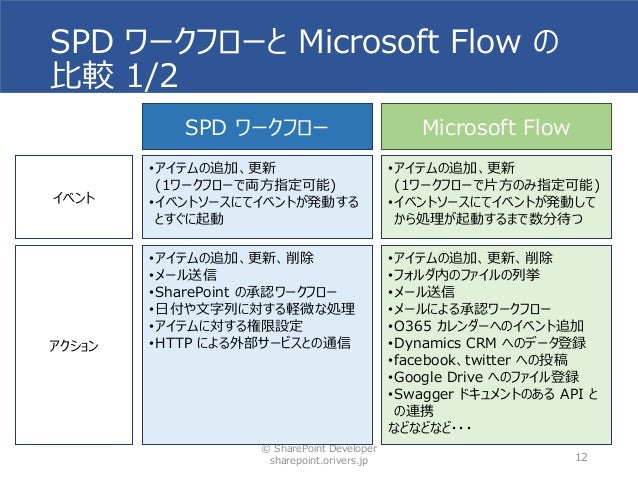 SPD ワークフローと Microsoft Flow の比較 1/2

| | SPD ワークフロー | Microsoft Flow |
|---|---|---|
| イベント | •アイテムの追加、更新 (1ワークフローで両方指定可能) •イベントソースにてイベントが発動するとすぐに起動 | •アイテムの追加、更新 (1ワークフローで片方のみ指定可能) •イベントソースにてイベントが発動してから処理が起動するまで数分待つ |
| アクション | •アイテムの追加、更新、削除 •メール送信 •SharePoint の承認ワークフロー •日付や文字列に対する軽微な処理 •アイテムに対する権限設定 •HTTP による外部サービスとの通信 | •アイテムの追加、更新、削除 •フォルダ内のファイルの列挙 •メール送信 •メールによる承認ワークフロー •O365 カレンダーへのイベント追加 •Dynamics CRM へのデータ登録 •facebook、twitter への投稿 •Google Drive へのファイル登録 •Swagger ドキュメントのある API との連携 などなどなど・・・ |

© SharePoint Developer
sharepoint.orivers.jp

12